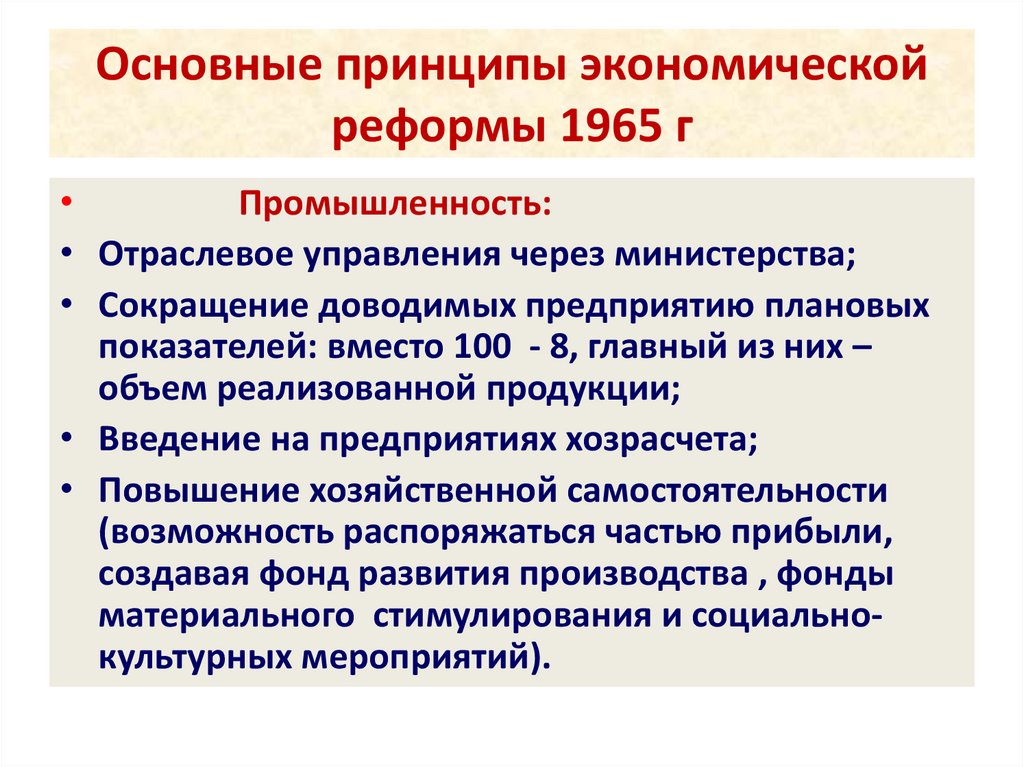 Основные принципы экономической реформы 1965 г

• Промышленность:
• Отраслевое управления через министерства;
• Сокращение доводимых предприятию плановых показателей: вместо 100 - 8, главный из них – объем реализованной продукции;
• Введение на предприятиях хозрасчета;
• Повышение хозяйственной самостоятельности (возможность распоряжаться частью прибыли, создавая фонд развития производства , фонды материального стимулирования и социально-культурных мероприятий).